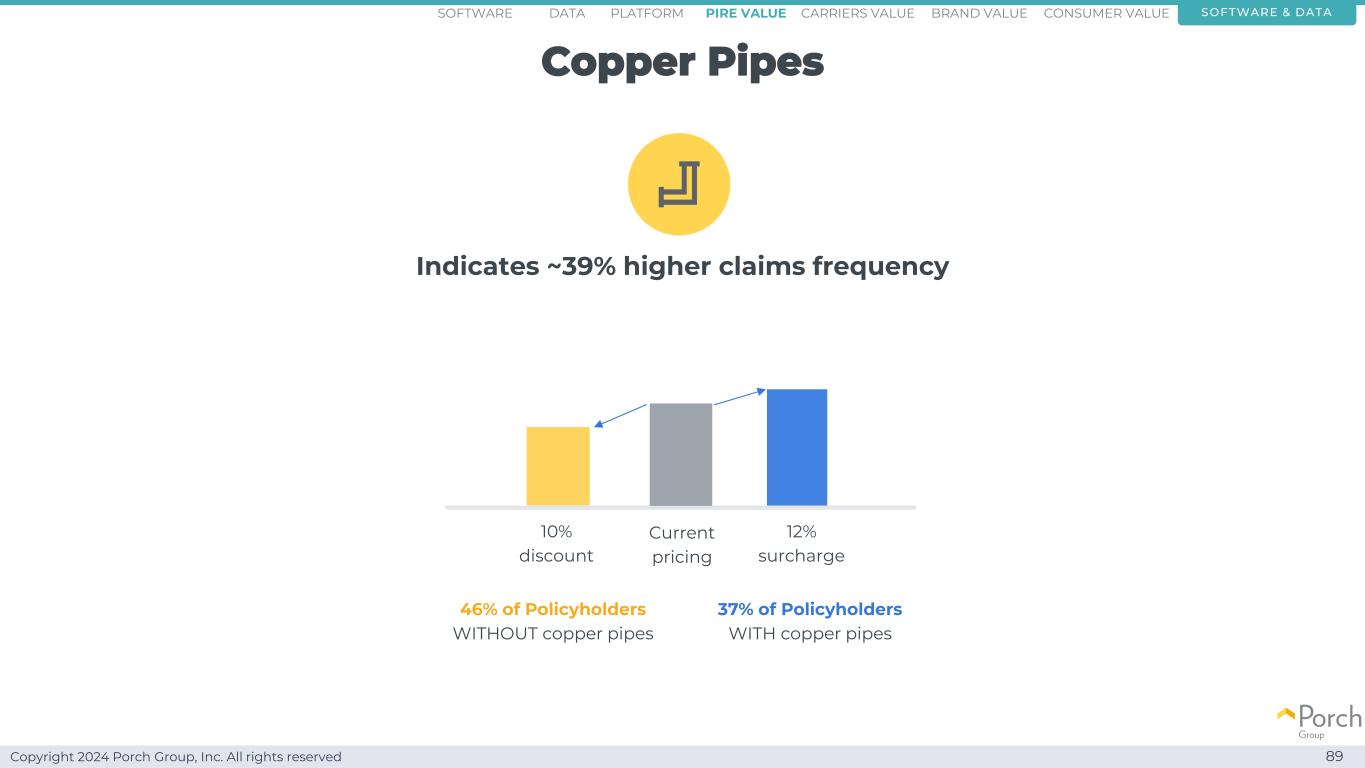 SOFTWARE DATA PLATFORM PIRE VALUE CARRIERS VALUE BRAND VALUE CONSUMER VALUE SOFTWARE & DATA

Copper Pipes

Indicates ~39% higher claims frequency

10% discount

Current pricing

12% surcharge

46% of Policyholders
WITHOUT copper pipes

37% of Policyholders
WITH copper pipes

Porch Group

Copyright 2024 Porch Group, Inc. All rights reserved

89